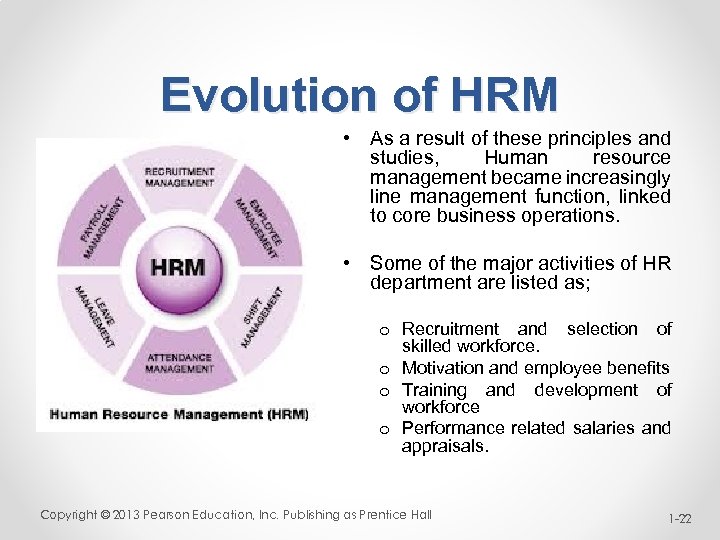 Evolution of HRM

RECRUITMENT MANAGEMENT

EMPLOYEE MANAGEMENT

SHIFT MANAGEMENT

ATTENDANCE MANAGEMENT

LEAVE MANAGEMENT

PAYROLL MANAGEMENT

HRM

Human Resource Management (HRM)

• As a result of these principles and studies, Human resource management became increasingly line management function, linked to core business operations.

• Some of the major activities of HR department are listed as;

o Recruitment and selection of skilled workforce.
o Motivation and employee benefits
o Training and development of workforce
o Performance related salaries and appraisals.

Copyright © 2013 Pearson Education, Inc. Publishing as Prentice Hall

1-22